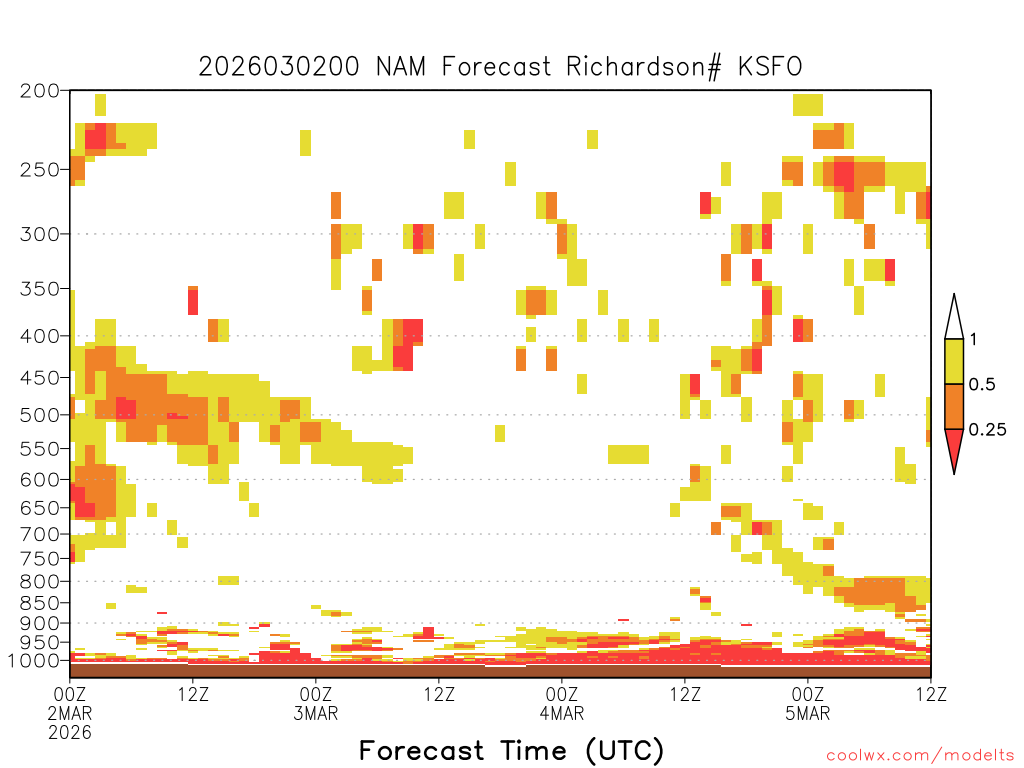 2026030200 NAM Forecast Richardson# KSFO

200
250
300
350
400
450
500
550
600
650
700
750
800
850
900
950
1000

1
0.5
0.25

00Z
2MAR
2026
12Z
00Z
3MAR
12Z
00Z
4MAR
12Z
00Z
5MAR
12Z

Forecast Time (UTC)

coolwx.com/modelts